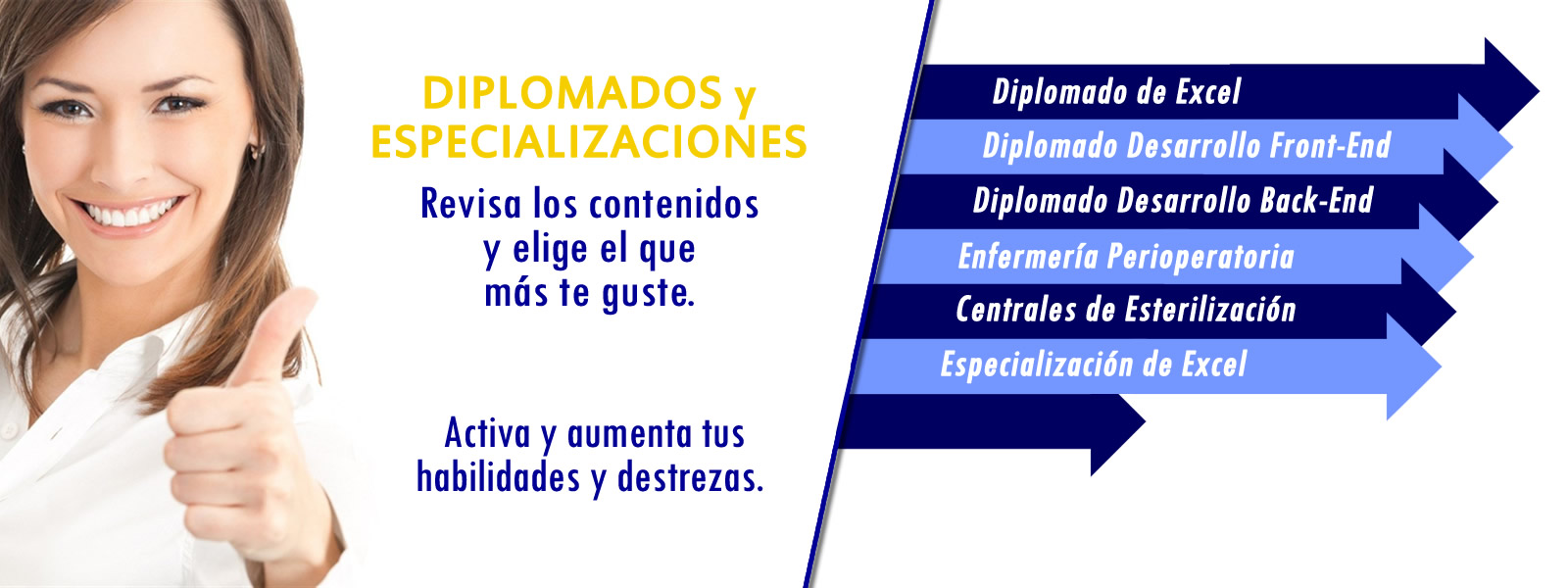 DIPLOMADOS y ESPECIALIZACIONES

Revisa los contenidos y elige el que más te guste.

Activa y aumenta tus habilidades y destrezas.

Diplomado de Excel

Diplomado Desarrollo Front-End

Diplomado Desarrollo Back-End

Enfermería Perioperatoria

Centrales de Esterilización

Especialización de Excel